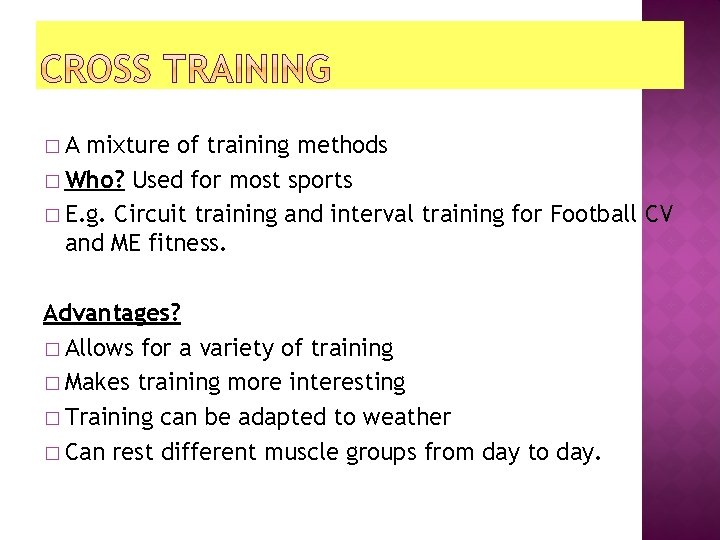 CROSS TRAINING

□ A mixture of training methods
□ Who? Used for most sports
□ E.g. Circuit training and interval training for Football CV and ME fitness.

Advantages?
□ Allows for a variety of training
□ Makes training more interesting
□ Training can be adapted to weather
□ Can rest different muscle groups from day to day.